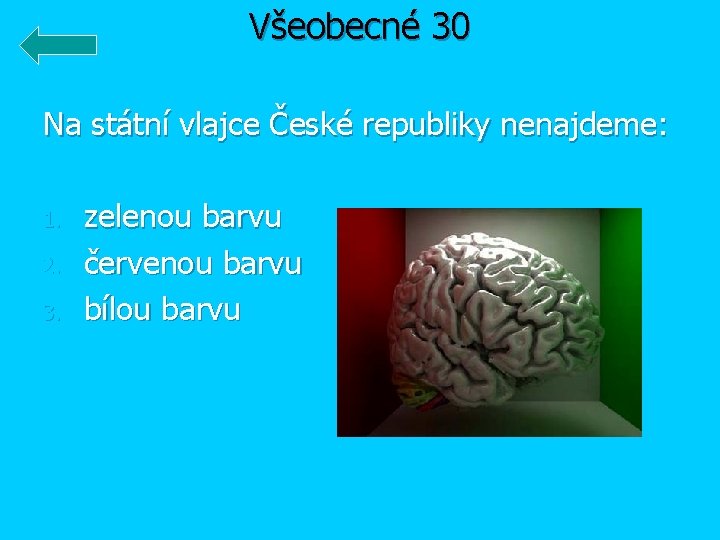 Všeobecné 30

Na státní vlajce České republiky nenajdeme:

1. zelenou barvu
2. červenou barvu
3. bílou barvu